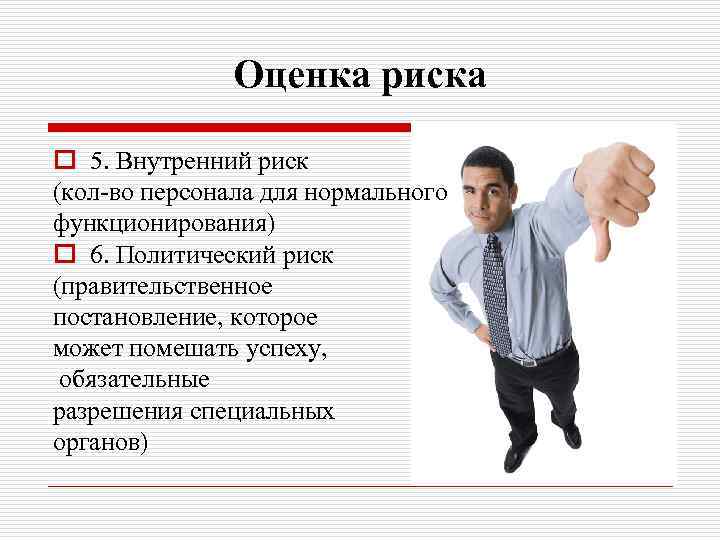 Оценка риска

5. Внутренний риск (кол-во персонала для нормального функционирования)

6. Политический риск (правительственное постановление, которое может помешать успеху, обязательные разрешения специальных органов)